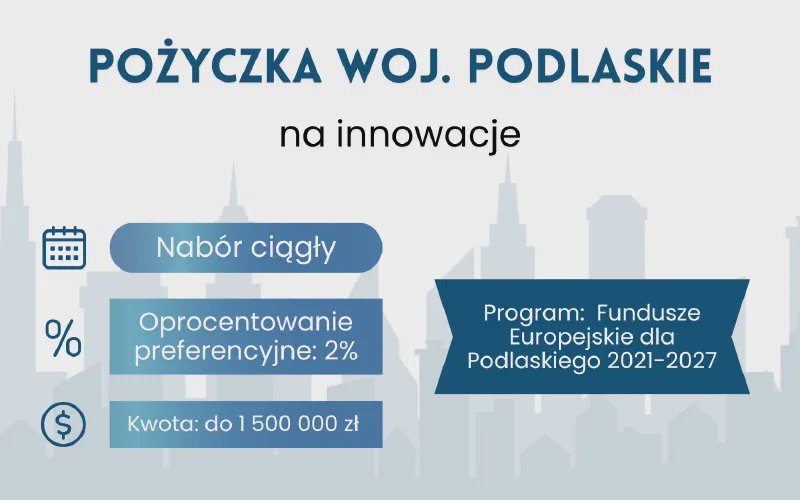 POŻYCZKA WOJ. PODLASKIE

na innowacje

Nabór ciągły

%

Oprocentowanie preferencyjne: 2%

$

Kwota: do 1 500 000 zł

Program: Fundusze Europejskie dla Podlaskiego 2021-2027